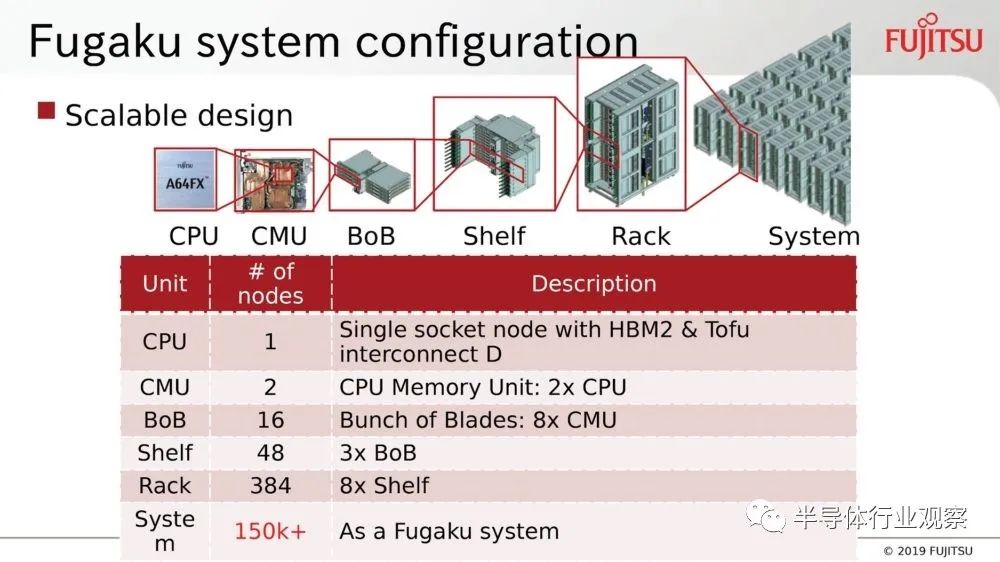 Fugaku system configuration

FUJITSU

Scalable design

FUJITSU A64FX

CPU CMU BoB Shelf Rack System

| Unit | # of nodes | Description |
|---|---|---|
| CPU | 1 | Single socket node with HBM2 & Tofu interconnect D |
| CMU | 2 | CPU Memory Unit: 2x CPU |
| BoB | 16 | Bunch of Blades: 8x CMU |
| Shelf | 48 | 3x BoB |
| Rack | 384 | 8x Shelf |
| System | 150k+ | As a Fugaku system |

半导体行业观察

© 2019 FUJITSU